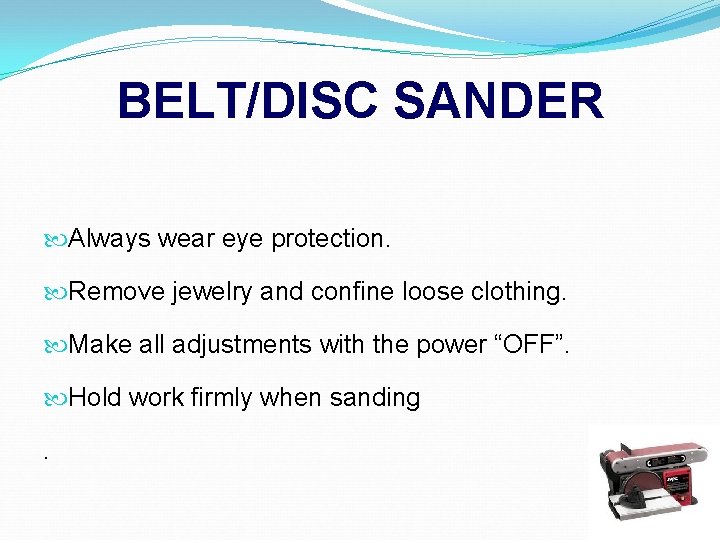 BELT/DISC SANDER

Always wear eye protection.

Remove jewelry and confine loose clothing.

Make all adjustments with the power “OFF”.

Hold work firmly when sanding

.